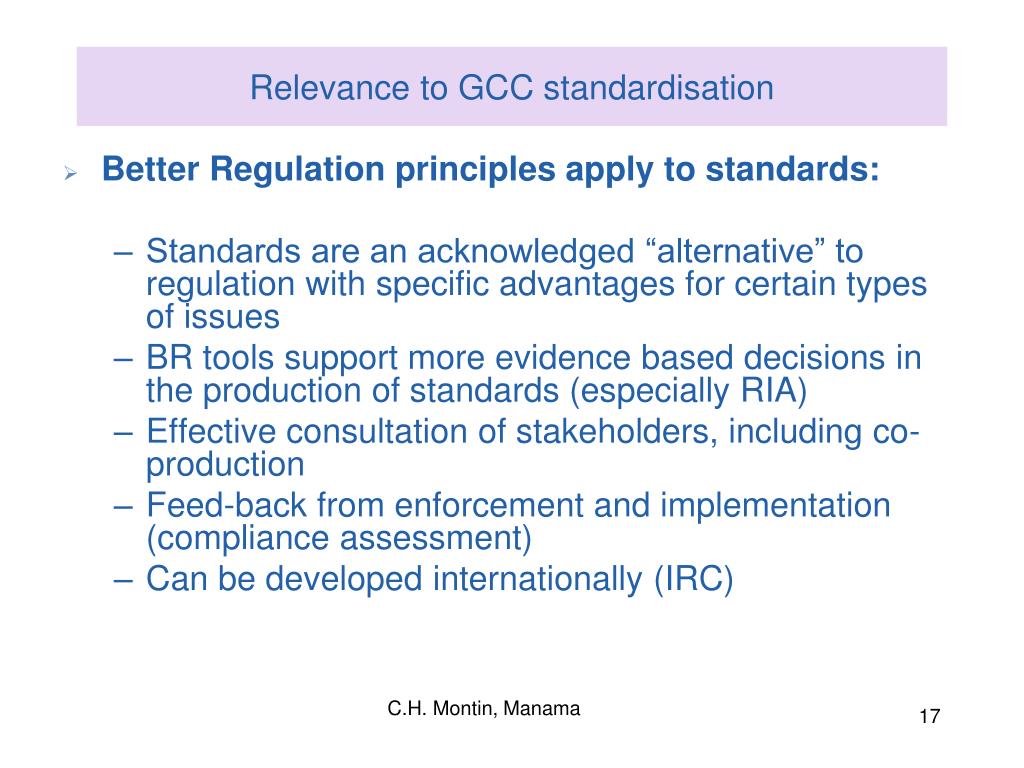 Relevance to GCC standardisation

➢ Better Regulation principles apply to standards:

– Standards are an acknowledged “alternative” to regulation with specific advantages for certain types of issues
– BR tools support more evidence based decisions in the production of standards (especially RIA)
– Effective consultation of stakeholders, including co-production
– Feed-back from enforcement and implementation (compliance assessment)
– Can be developed internationally (IRC)

C.H. Montin, Manama

17